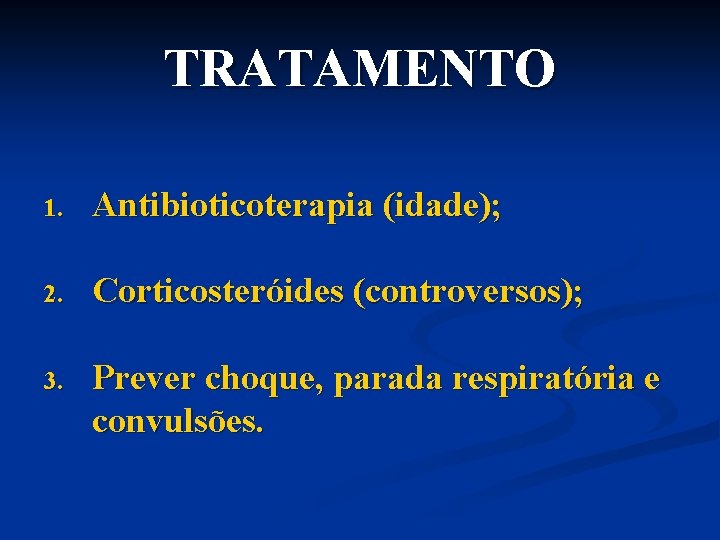 TRATAMENTO

1. Antibioticoterapia (idade);

2. Corticosteróides (controversos);

3. Prever choque, parada respiratória e convulsões.